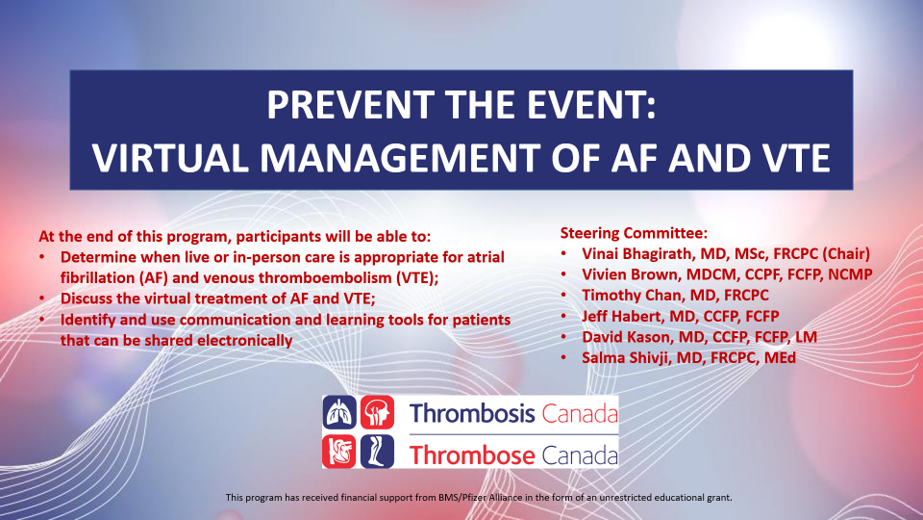 PREVENT THE EVENT:
VIRTUAL MANAGEMENT OF AF AND VTE

At the end of this program, participants will be able to:
• Determine when live or in-person care is appropriate for atrial fibrillation (AF) and venous thromboembolism (VTE);
• Discuss the virtual treatment of AF and VTE;
• Identify and use communication and learning tools for patients that can be shared electronically

Steering Committee:
• Vinai Bhagirath, MD, MSc, FRCPC (Chair)
• Vivien Brown, MDCM, CCPF, FCFP, NCMP
• Timothy Chan, MD, FRCPC
• Jeff Habert, MD, CCFP, FCFP
• David Kason, MD, CCFP, FCFP, LM
• Salma Shivji, MD, FRCPC, MEd

Thrombosis Canada
Thrombose Canada

This program has received financial support from BMS/Pfizer Alliance in the form of an unrestricted educational grant.